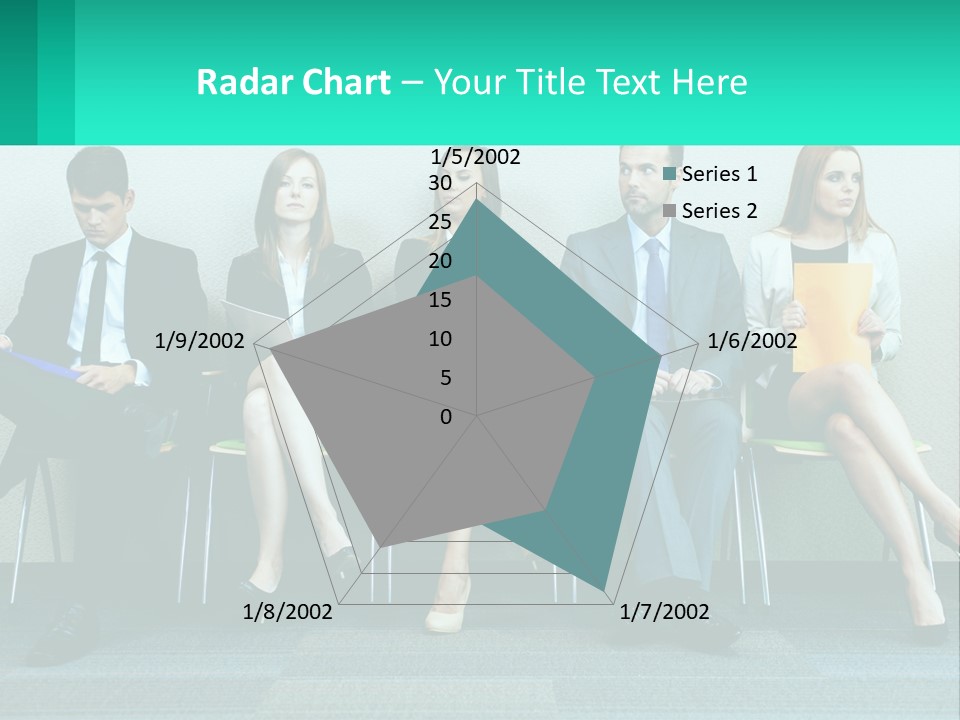 Radar Chart – Your Title Text Here

1/5/2002
30
25
20
15
10
5
0
1/6/2002
1/7/2002
1/8/2002
1/9/2002

Series 1
Series 2